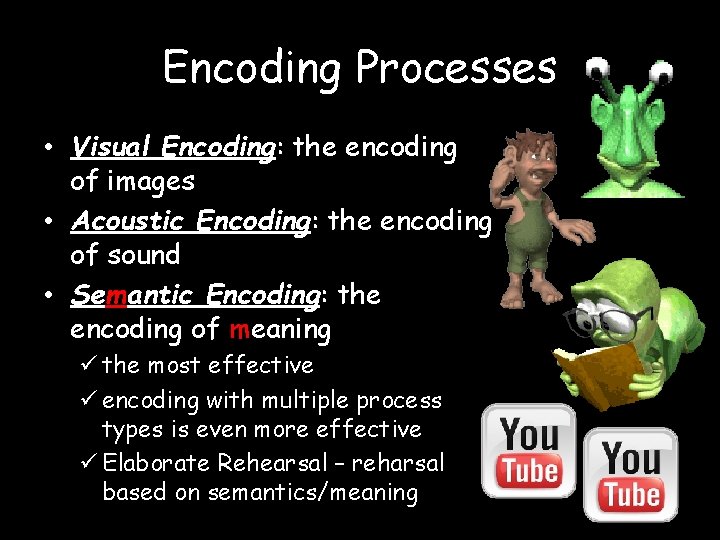 Encoding Processes

• Visual Encoding: the encoding of images
• Acoustic Encoding: the encoding of sound
• Semantic Encoding: the encoding of meaning
✓ the most effective
✓ encoding with multiple process types is even more effective
✓ Elaborate Rehearsal – reharsal based on semantics/meaning

You Tube

You Tube